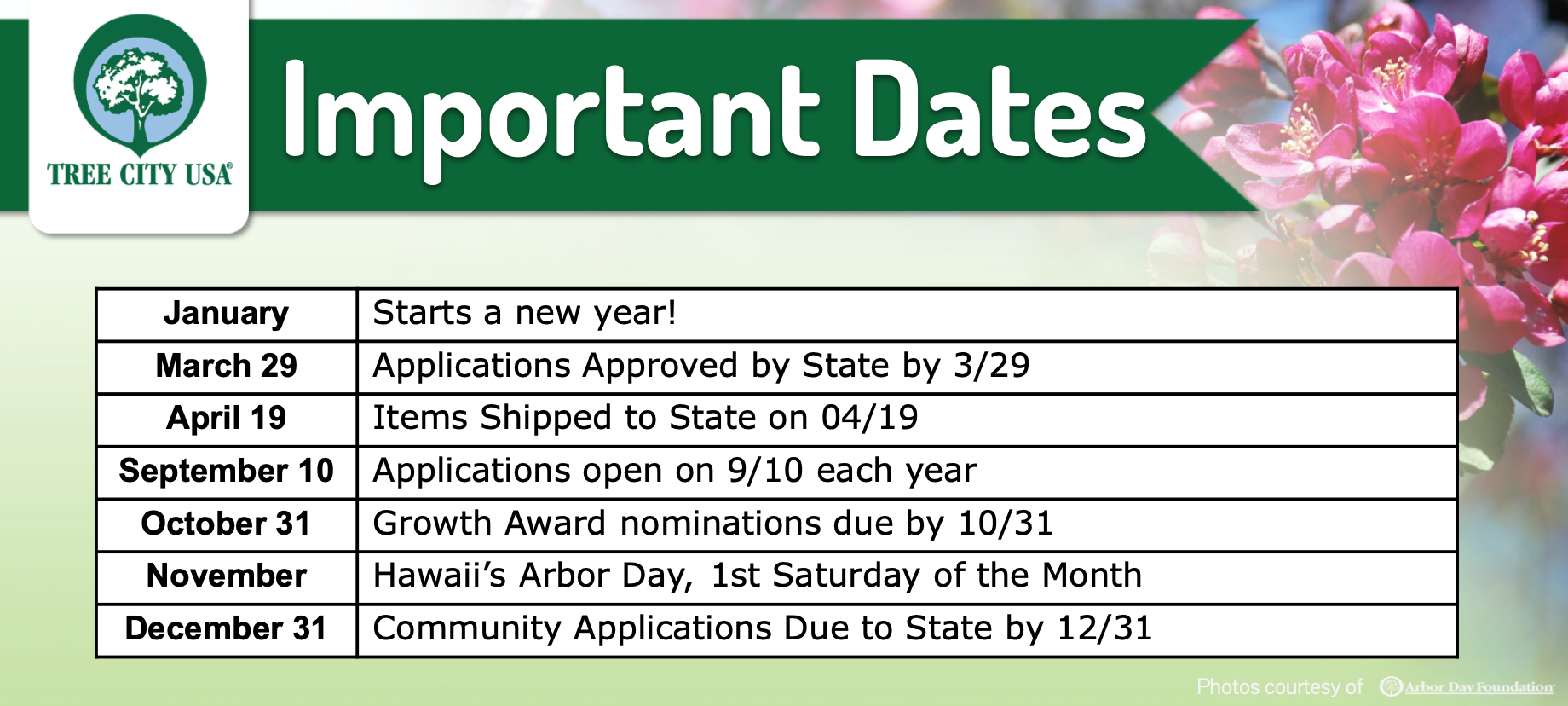 TREE CITY USA®

Important Dates

| January | Starts a new year! |
|---|---|
| March 29 | Applications Approved by State by 3/29 |
| April 19 | Items Shipped to State on 04/19 |
| September 10 | Applications open on 9/10 each year |
| October 31 | Growth Award nominations due by 10/31 |
| November | Hawaii's Arbor Day, 1st Saturday of the Month |
| December 31 | Community Applications Due to State by 12/31 |

Photos courtesy of Arbor Day Foundation